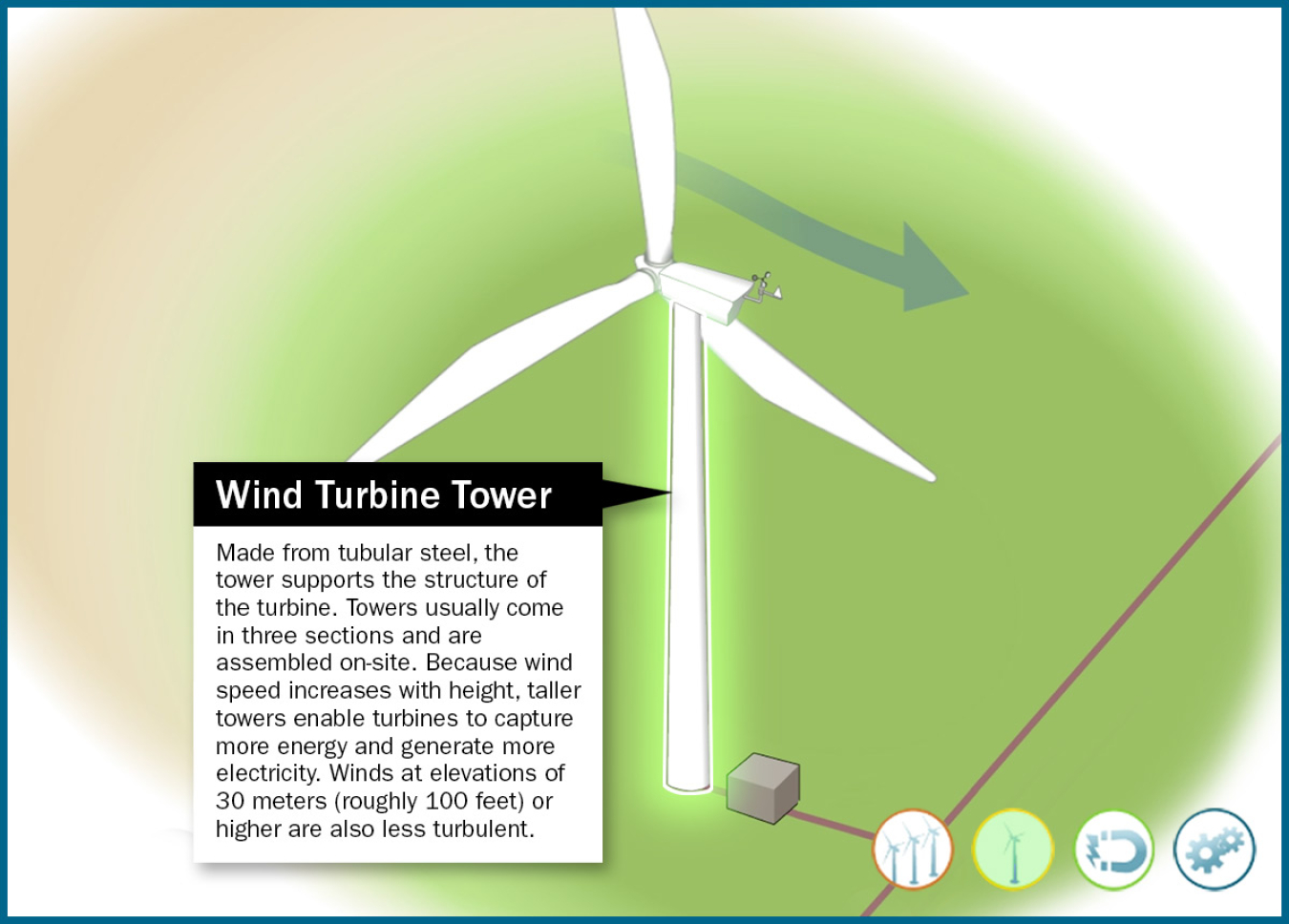 Wind Turbine Tower

Made from tubular steel, the tower supports the structure of the turbine. Towers usually come in three sections and are assembled on-site. Because wind speed increases with height, taller towers enable turbines to capture more energy and generate more electricity. Winds at elevations of 30 meters (roughly 100 feet) or higher are also less turbulent.